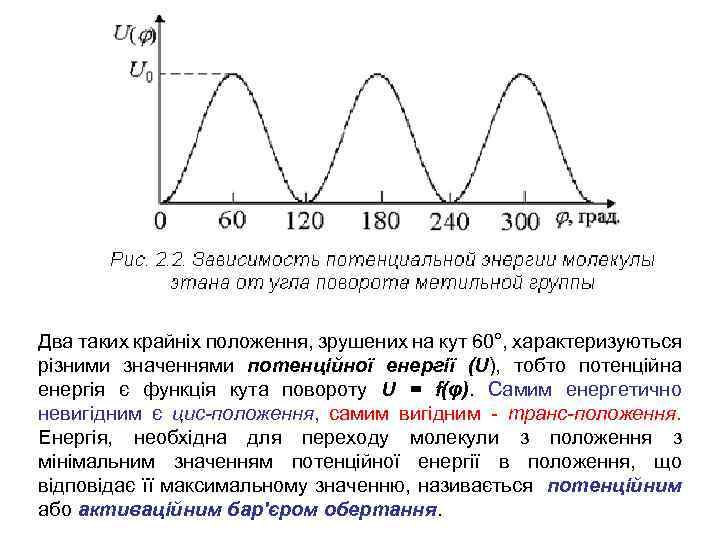 $U(\varphi)$

$U_0$

0 60 120 180 240 300 $\varphi$, град.

Рис. 2.2. Зависимость потенциальной энергии молекулы этана от угла поворота метильной группы

Два таких крайніх положення, зрушених на кут 60°, характеризуються різними значеннями потенційної енергії (U), тобто потенційна енергія є функція кута повороту U = f(φ). Самим енергетично невигідним є цис-положення, самим вигідним - транс-положення. Енергія, необхідна для переходу молекули з положення з мінімальним значенням потенційної енергії в положення, що відповідає її максимальному значенню, називається потенційним або активаційним бар'єром обертання.